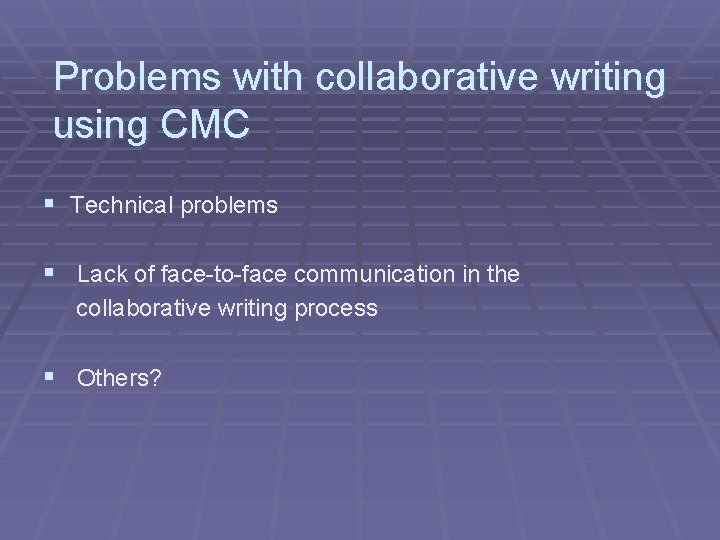 Problems with collaborative writing using CMC

▪ Technical problems

▪ Lack of face-to-face communication in the collaborative writing process

▪ Others?